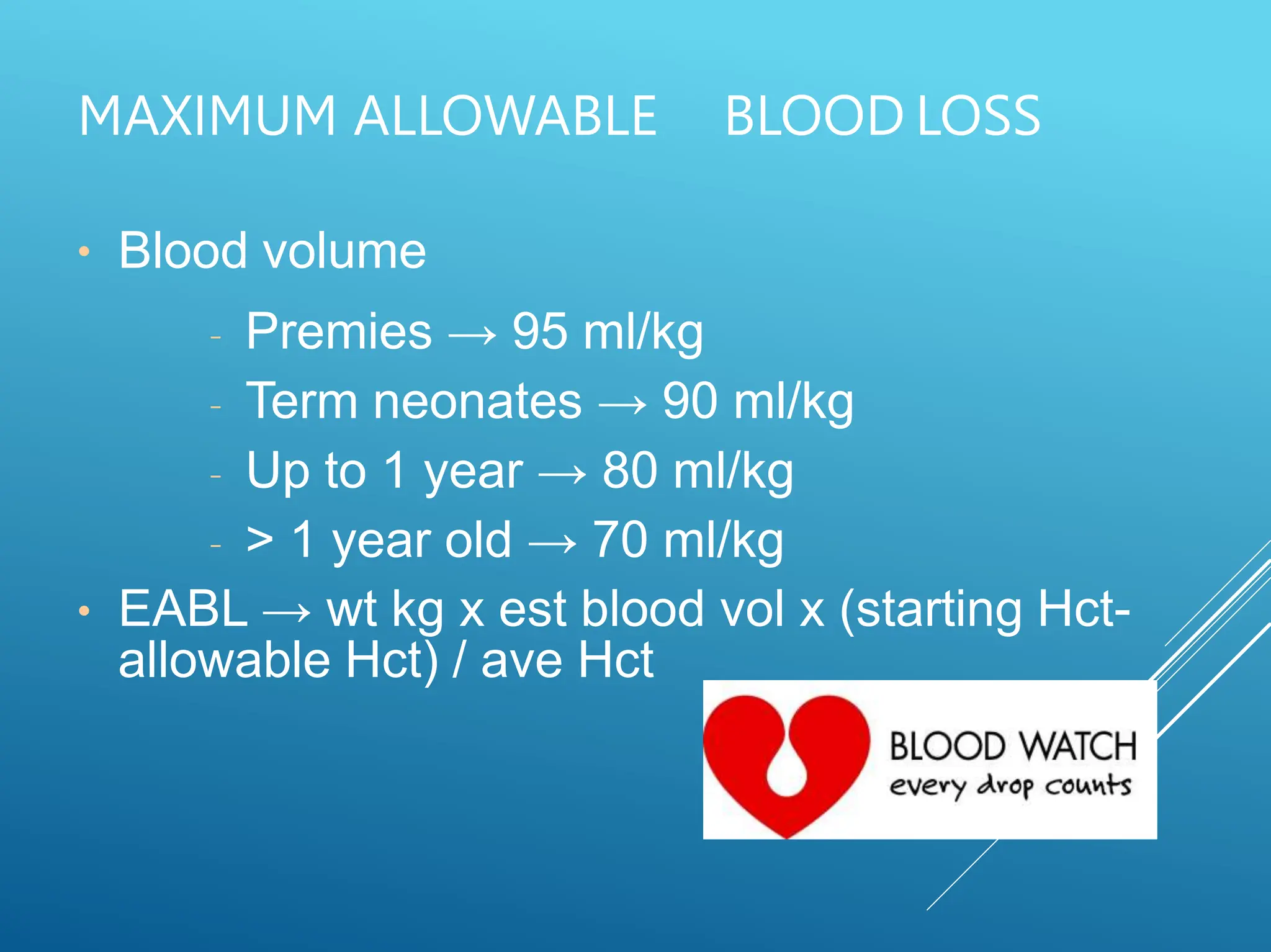 MAXIMUM ALLOWABLE BLOOD LOSS

• Blood volume
- Premies → 95 ml/kg
- Term neonates → 90 ml/kg
- Up to 1 year → 80 ml/kg
- > 1 year old → 70 ml/kg
• EABL → wt kg x est blood vol x (starting Hct-allowable Hct) / ave Hct

BLOOD WATCH
every drop counts